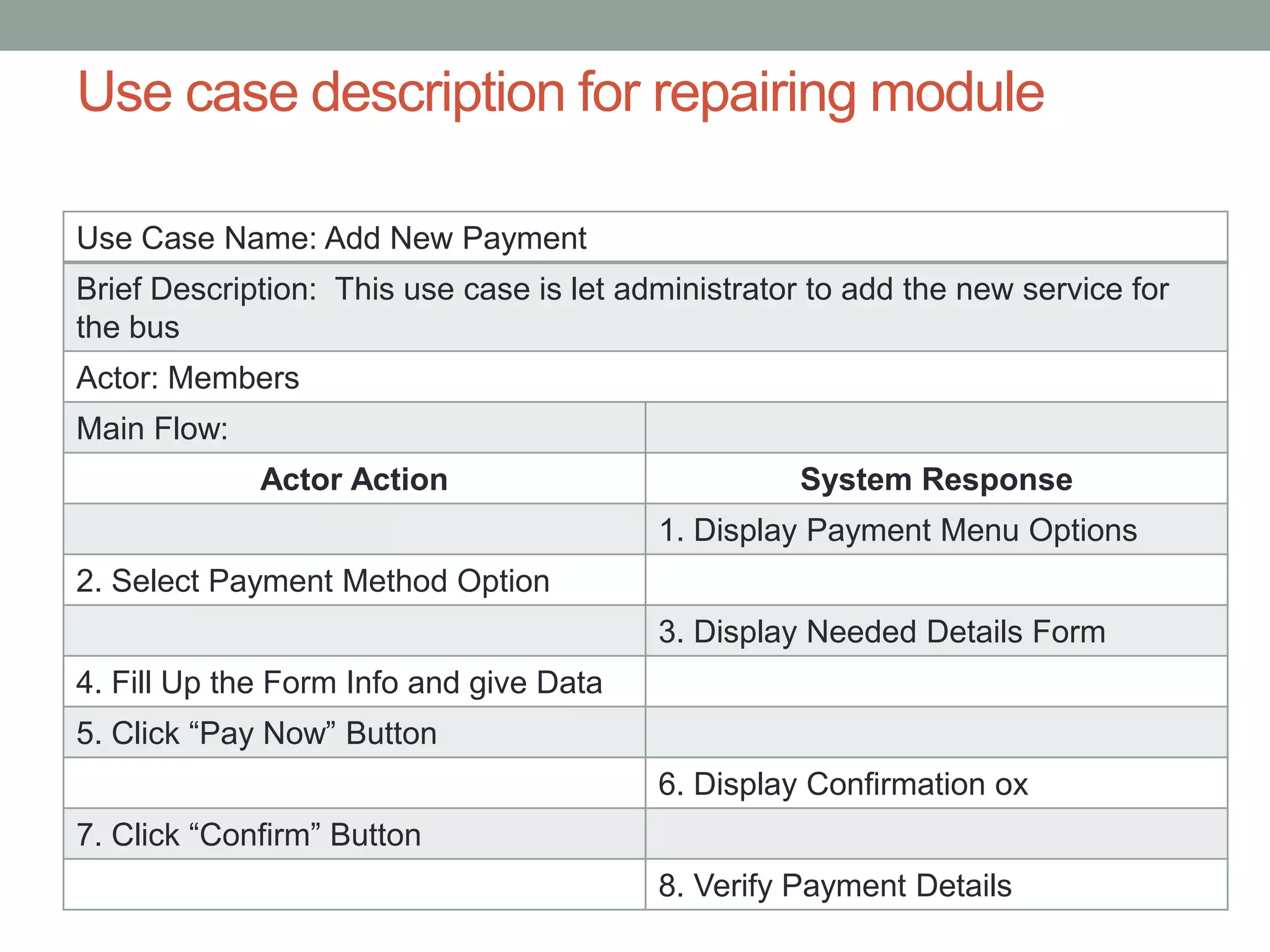 Use case description for repairing module

| Use Case Name: Add New Payment | |
|---|---|
| Brief Description: This use case is let administrator to add the new service for the bus | |
| Actor: Members | |
| Main Flow: | |
| **Actor Action** | **System Response** |
| | 1. Display Payment Menu Options |
| 2. Select Payment Method Option | |
| | 3. Display Needed Details Form |
| 4. Fill Up the Form Info and give Data | |
| 5. Click “Pay Now” Button | |
| | 6. Display Confirmation ox |
| 7. Click “Confirm” Button | |
| | 8. Verify Payment Details |